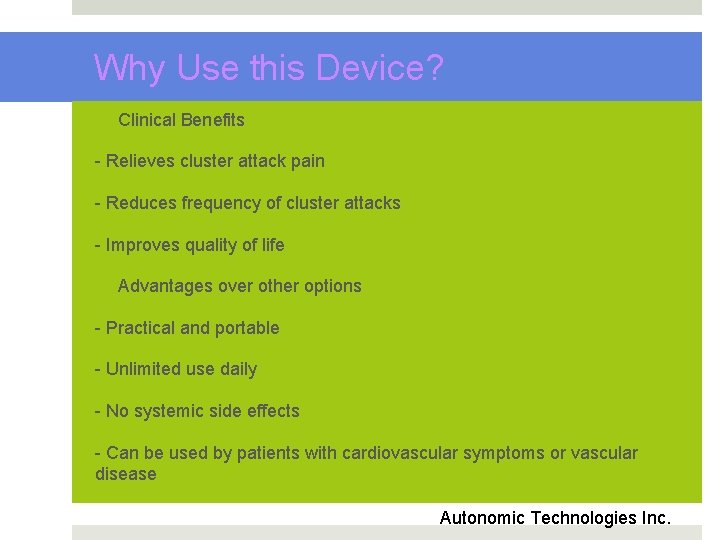 Why Use this Device?

Clinical Benefits

- Relieves cluster attack pain

- Reduces frequency of cluster attacks

- Improves quality of life

Advantages over other options

- Practical and portable

- Unlimited use daily

- No systemic side effects

- Can be used by patients with cardiovascular symptoms or vascular disease

Autonomic Technologies Inc.